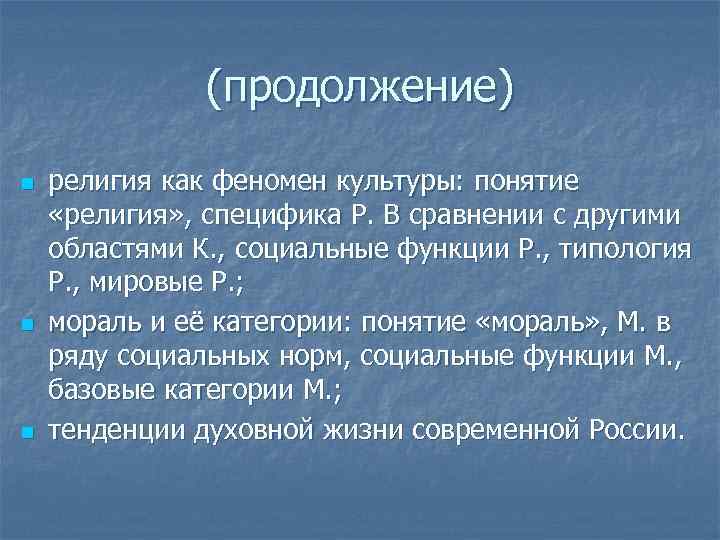 (продолжение)

религия как феномен культуры: понятие «религия», специфика Р. В сравнении с другими областями К., социальные функции Р., типология Р., мировые Р.;

мораль и её категории: понятие «мораль», М. в ряду социальных норм, социальные функции М., базовые категории М.;

тенденции духовной жизни современной России.